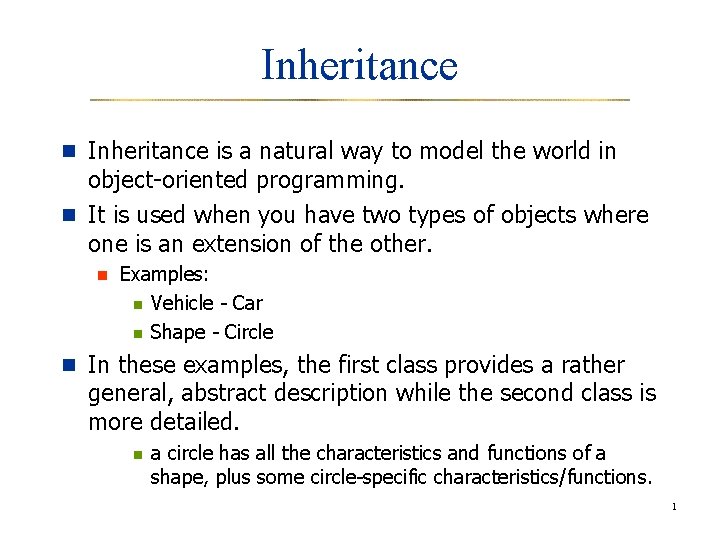 Inheritance

Inheritance is a natural way to model the world in object-oriented programming.

It is used when you have two types of objects where one is an extension of the other.

Examples:

Vehicle - Car

Shape - Circle

In these examples, the first class provides a rather general, abstract description while the second class is more detailed.

a circle has all the characteristics and functions of a shape, plus some circle-specific characteristics/functions.

1